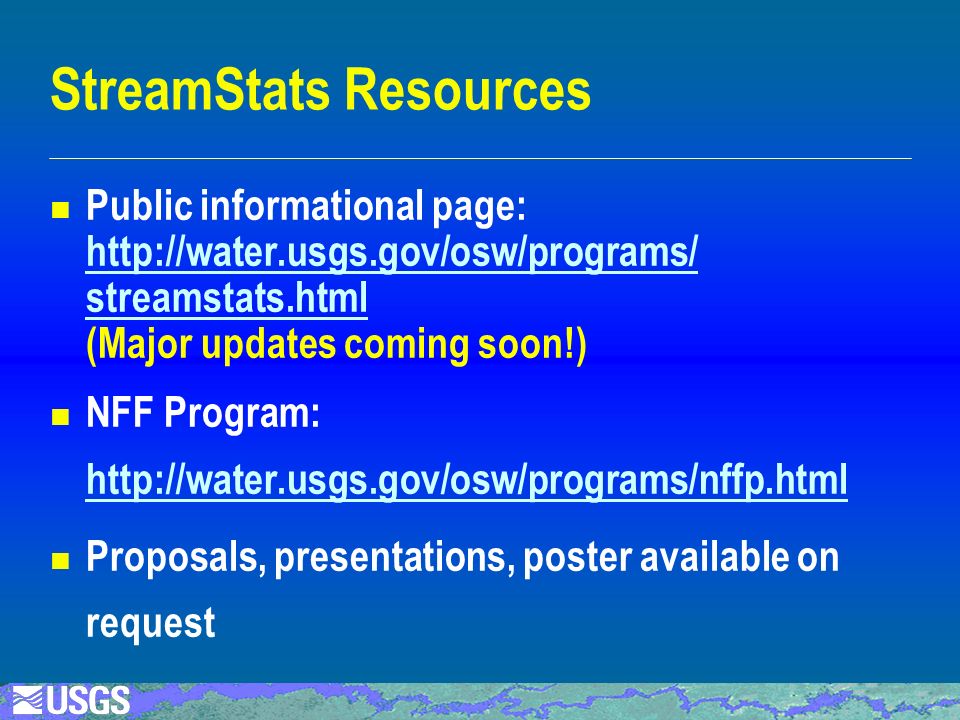 StreamStats Resources

- Public informational page: http://water.usgs.gov/osw/programs/streamstats.html (Major updates coming soon!)

- NFF Program: http://water.usgs.gov/osw/programs/nffp.html

- Proposals, presentations, poster available on request

USGS